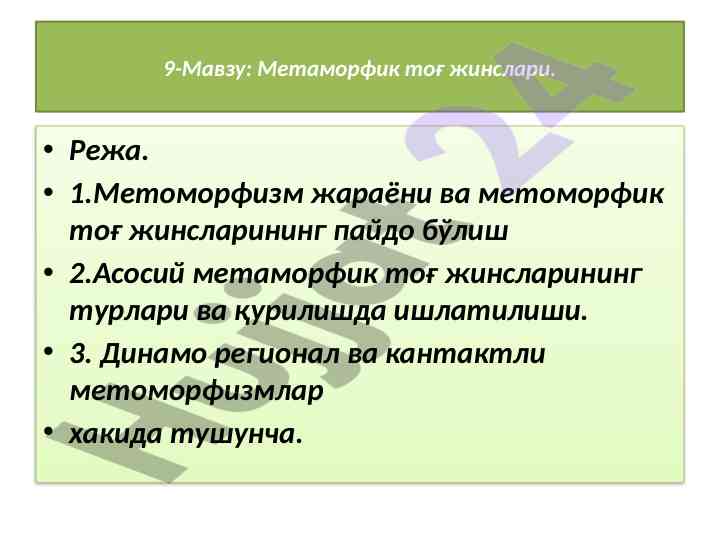 9-Мавзу: Метаморфик тоғ жинслари.

• Режа.
• 1.Метоморфизм жараёни ва метоморфик тоғ жинсларининг пайдо бўлиш
• 2.Асосий метаморфик тоғ жинсларининг турлари ва қурилишда ишлатилиши.
• 3. Динамо регионал ва кантактли метоморфизмлар
• хакида тушунча.

Hujjat24